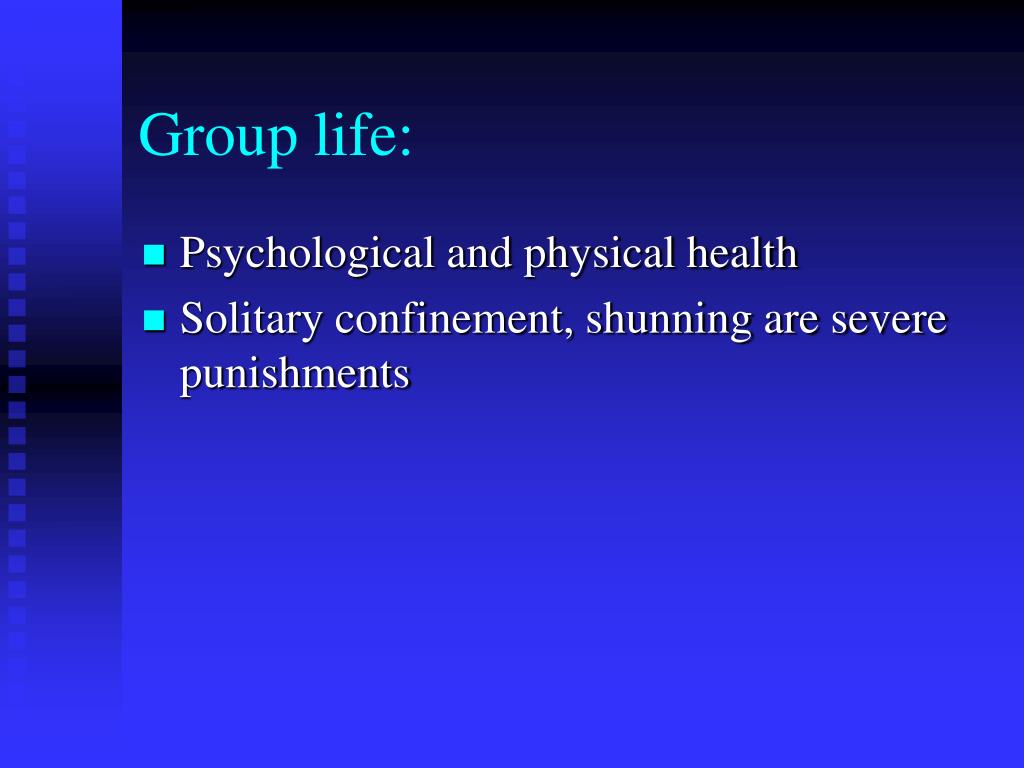 Group life:

- Psychological and physical health
- Solitary confinement, shunning are severe punishments